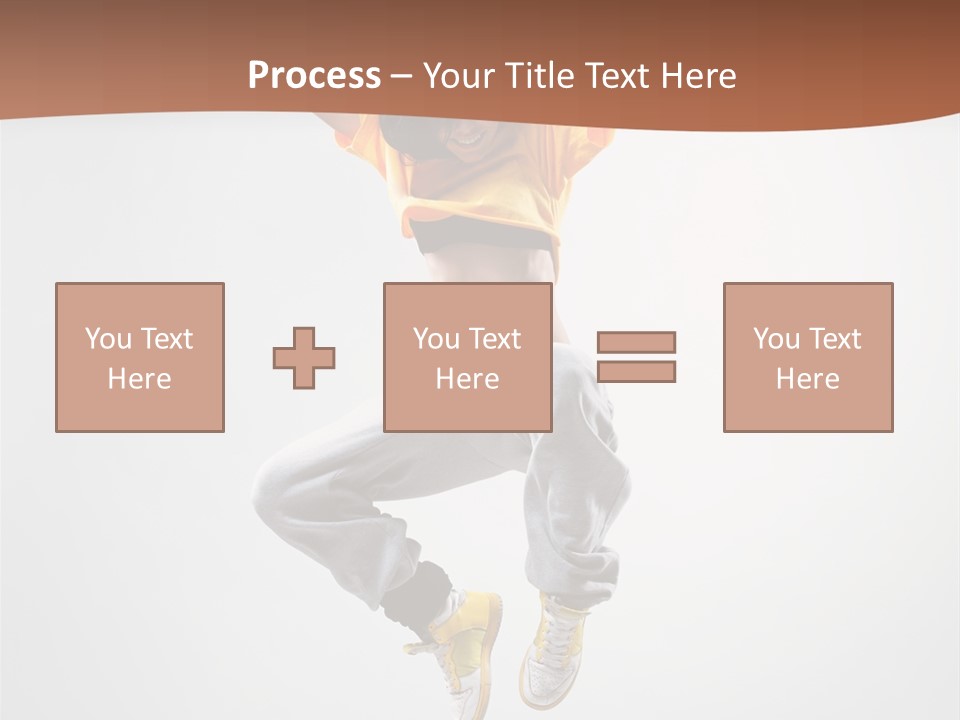 Process – Your Title Text Here

You Text Here

You Text Here

You Text Here